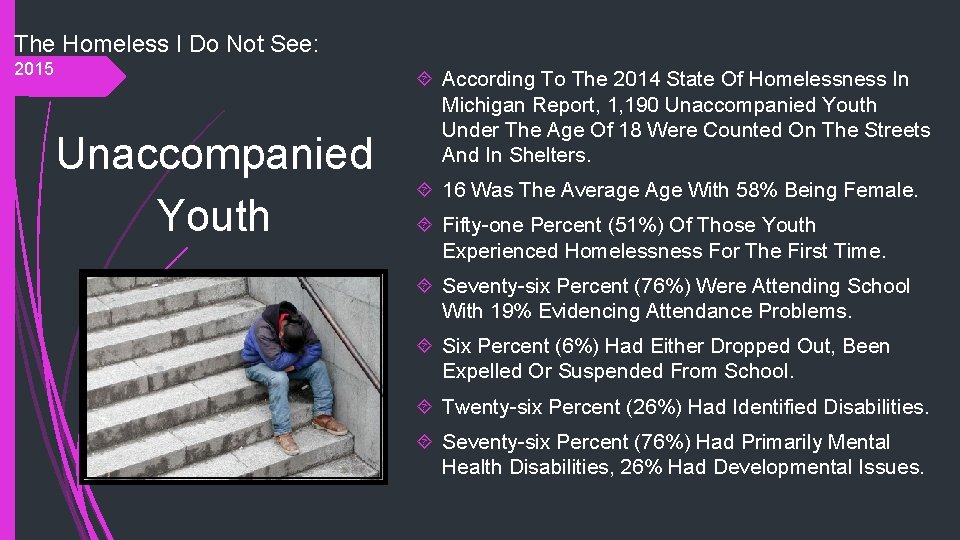 The Homeless I Do Not See:
2015

Unaccompanied Youth

According To The 2014 State Of Homelessness In Michigan Report, 1,190 Unaccompanied Youth Under The Age Of 18 Were Counted On The Streets And In Shelters.

16 Was The Average Age With 58% Being Female.

Fifty-one Percent (51%) Of Those Youth Experienced Homelessness For The First Time.

Seventy-six Percent (76%) Were Attending School With 19% Evidencing Attendance Problems.

Six Percent (6%) Had Either Dropped Out, Been Expelled Or Suspended From School.

Twenty-six Percent (26%) Had Identified Disabilities.

Seventy-six Percent (76%) Had Primarily Mental Health Disabilities, 26% Had Developmental Issues.